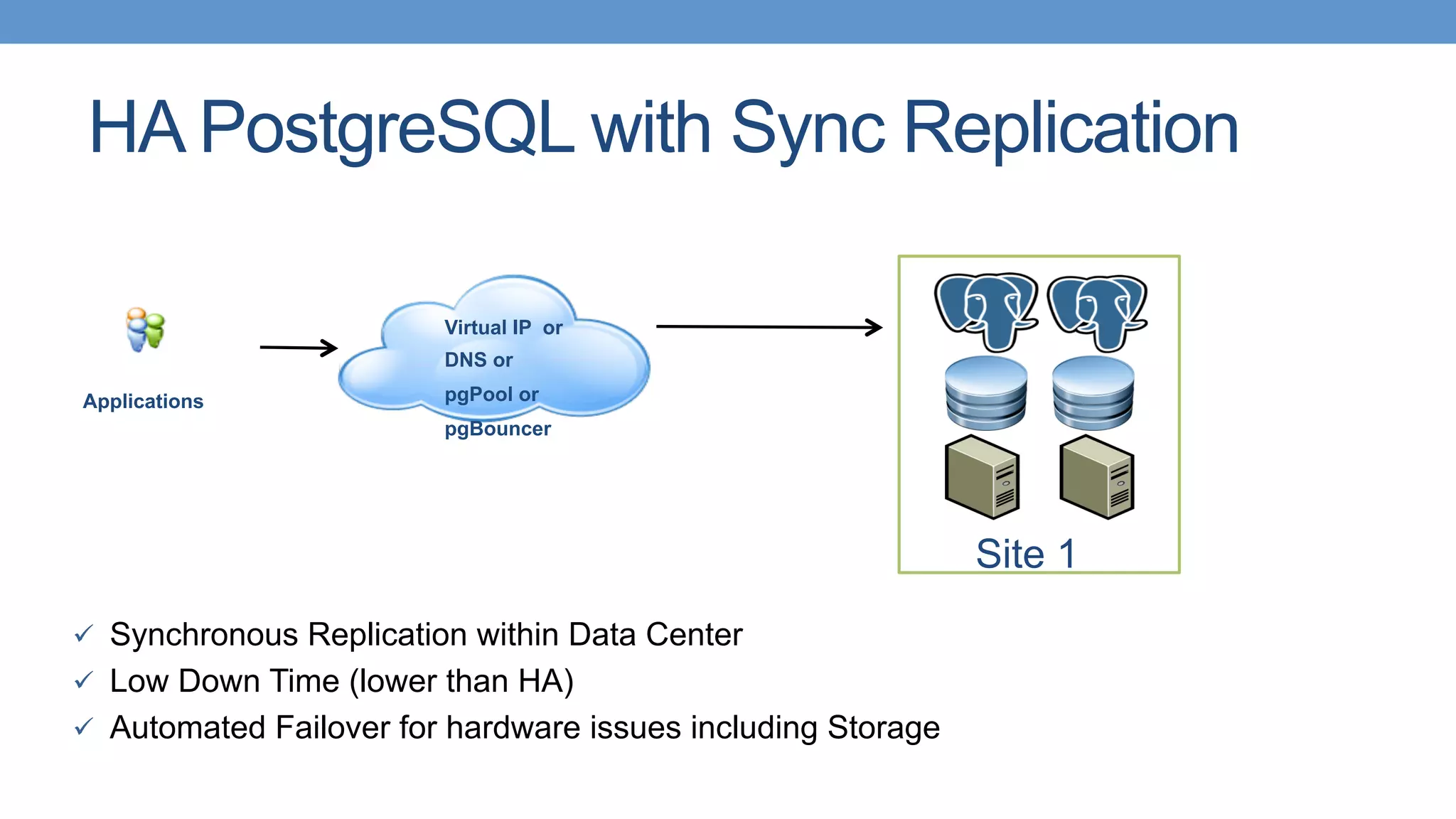 HA PostgreSQL with Sync Replication

Applications

Virtual IP or
DNS or
pgPool or
pgBouncer

Site 1

✓ Synchronous Replication within Data Center
✓ Low Down Time (lower than HA)
✓ Automated Failover for hardware issues including Storage